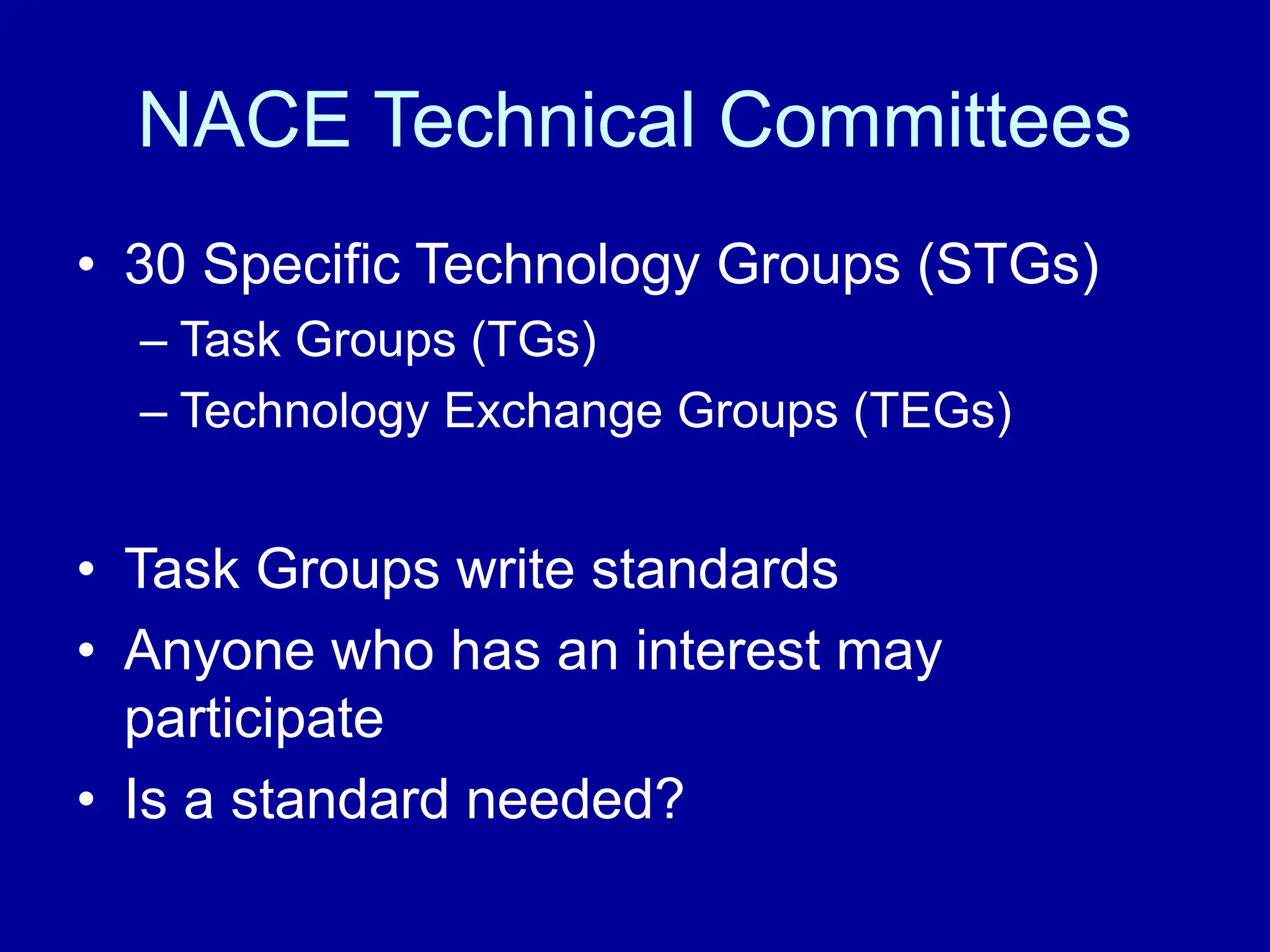 NACE Technical Committees

• 30 Specific Technology Groups (STGs)
– Task Groups (TGs)
– Technology Exchange Groups (TEGs)

• Task Groups write standards
• Anyone who has an interest may participate
• Is a standard needed?